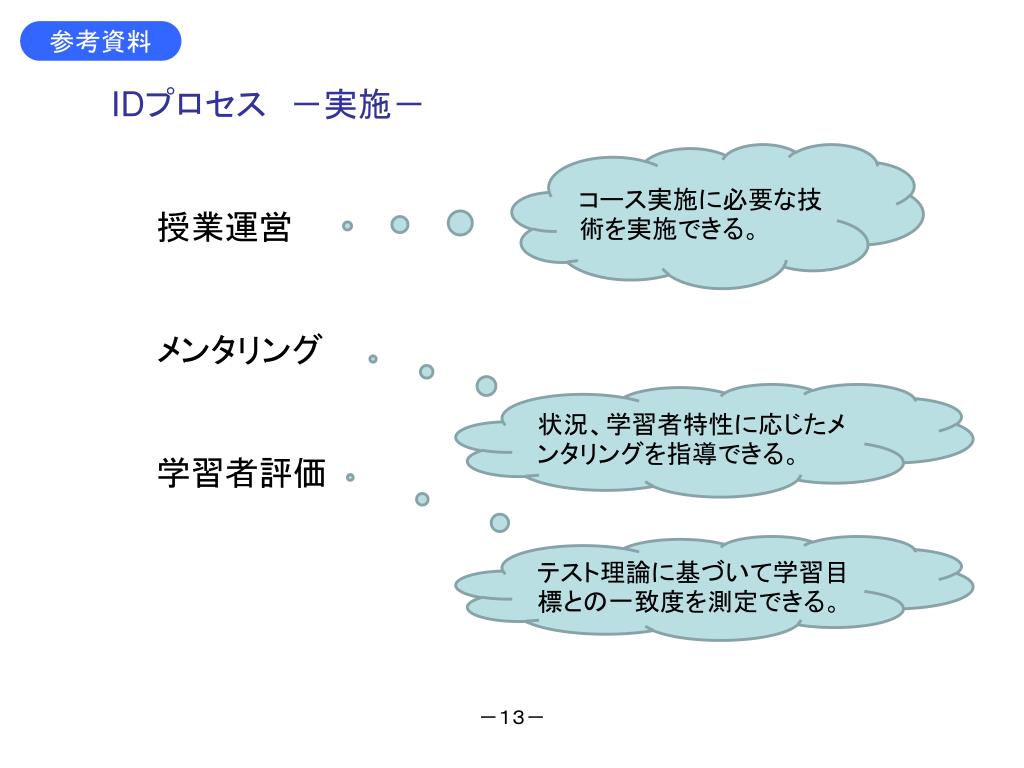 参考資料

IDプロセス　－実施－

授業運営

コース実施に必要な技術を実施できる。

メンタリング

状況、学習者特性に応じたメンタリングを指導できる。

学習者評価

テスト理論に基づいて学習目標との一致度を測定できる。

－13－